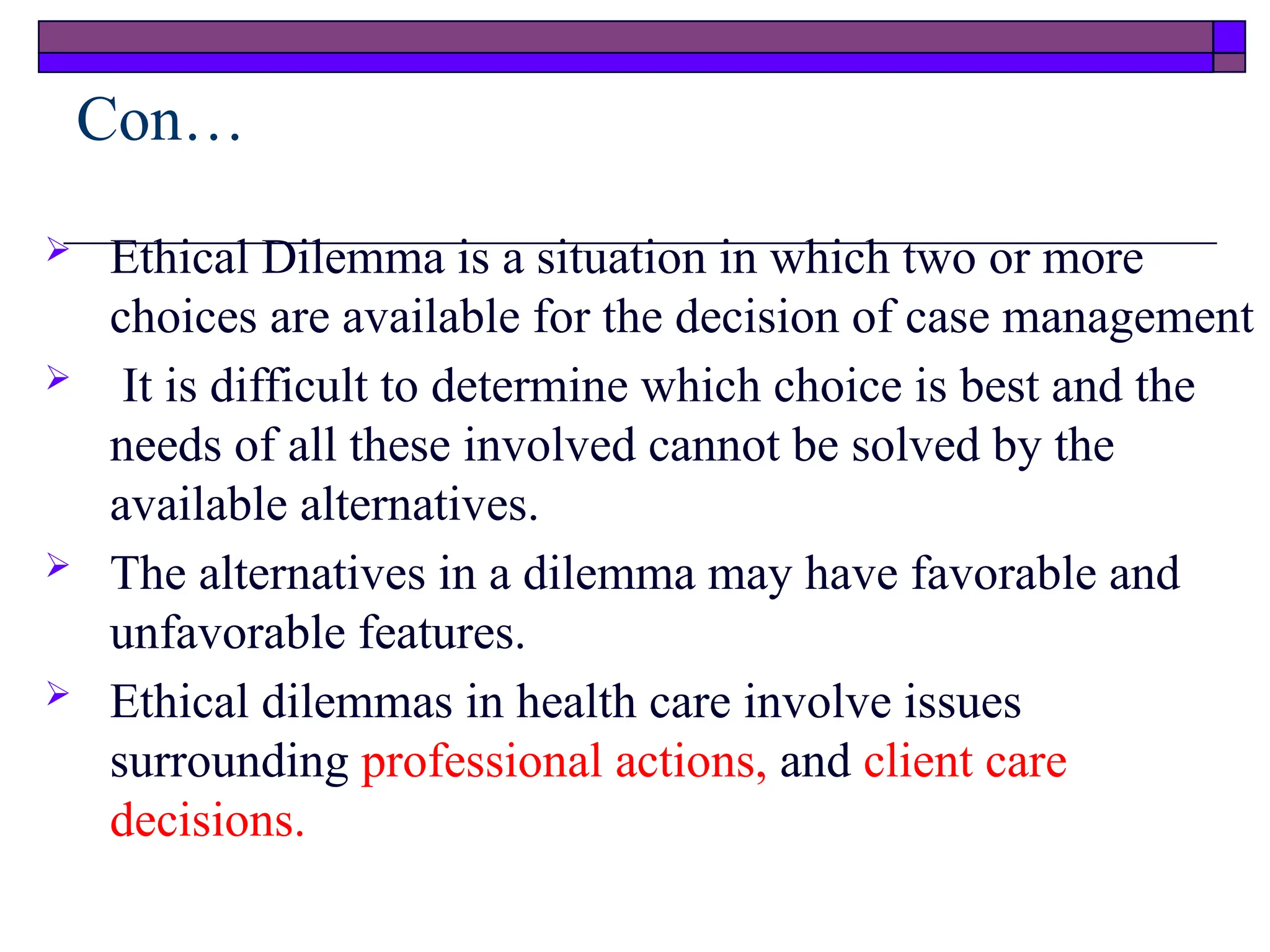 Con…

➢ Ethical Dilemma is a situation in which two or more choices are available for the decision of case management

➢ It is difficult to determine which choice is best and the needs of all these involved cannot be solved by the available alternatives.

➢ The alternatives in a dilemma may have favorable and unfavorable features.

➢ Ethical dilemmas in health care involve issues surrounding professional actions, and client care decisions.